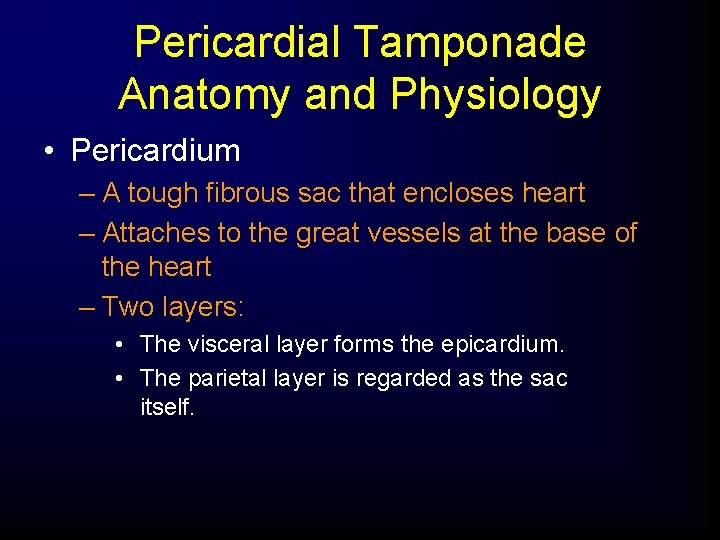 Pericardial Tamponade Anatomy and Physiology

• Pericardium
– A tough fibrous sac that encloses heart
– Attaches to the great vessels at the base of the heart
– Two layers:
• The visceral layer forms the epicardium.
• The parietal layer is regarded as the sac itself.